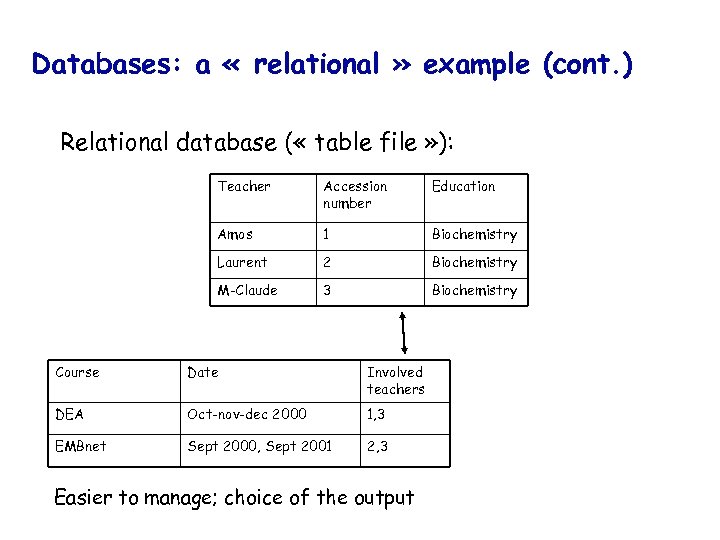 Databases: a « relational » example (cont.)

Relational database (« table file »):

| Teacher | Accession number | Education |
|---|---|---|
| Amos | 1 | Biochemistry |
| Laurent | 2 | Biochemistry |
| M-Claude | 3 | Biochemistry |

| Course | Date | Involved teachers |
|---|---|---|
| DEA | Oct-nov-dec 2000 | 1,3 |
| EMBnet | Sept 2000, Sept 2001 | 2,3 |

Easier to manage; choice of the output